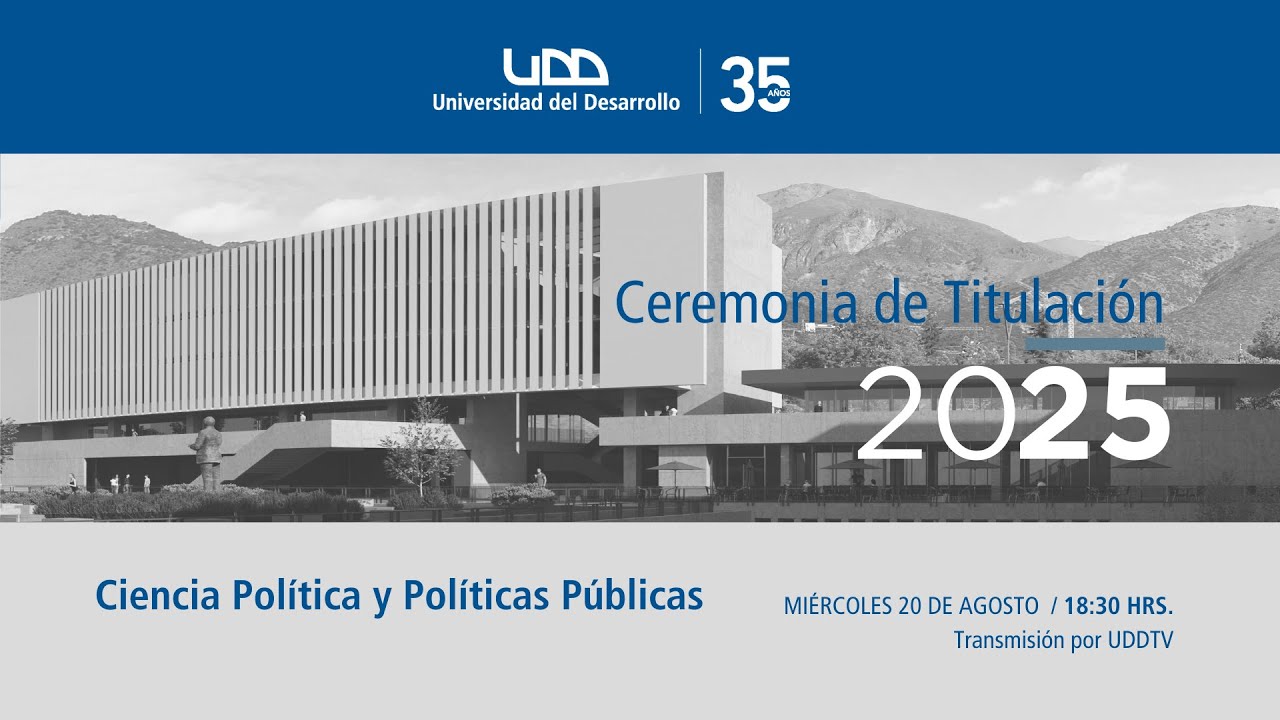 UDD
Universidad del Desarrollo

35 AÑOS

Ceremonia de Titulación

2025

Ciencia Política y Políticas Públicas

MIÉRCOLES 20 DE AGOSTO / 18:30 HRS.
Transmisión por UDDTV